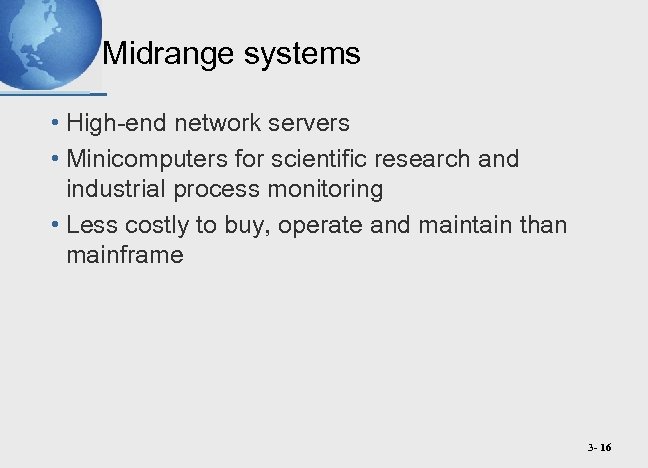 Midrange systems

• High-end network servers
• Minicomputers for scientific research and industrial process monitoring
• Less costly to buy, operate and maintain than mainframe

3- 16